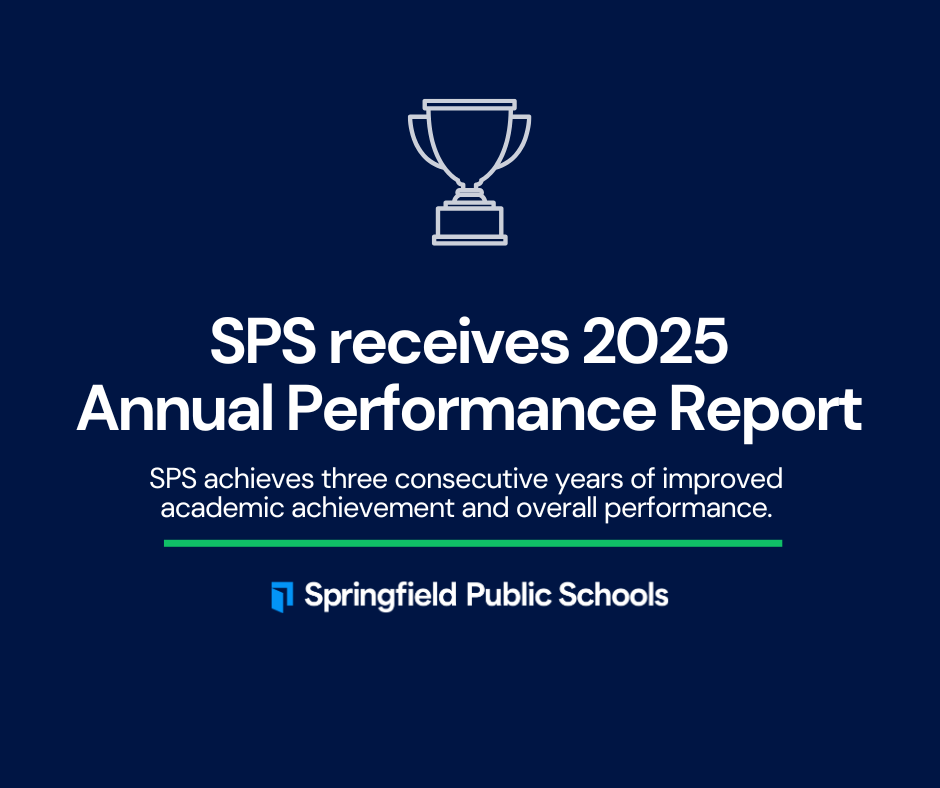 SPS receives 2025 Annual Performance Report

SPS achieves three consecutive years of improved academic achievement and overall performance.

Springfield Public Schools